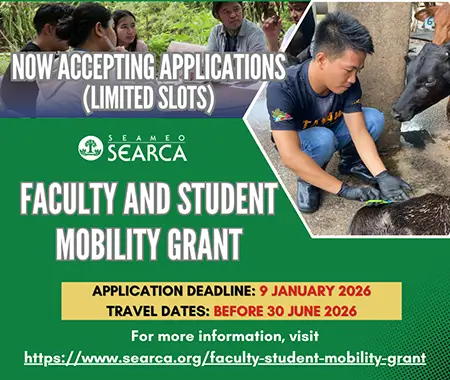 NOW ACCEPTING APPLICATIONS
(LIMITED SLOTS)

SEAMEO
SEARCA

FACULTY AND STUDENT MOBILITY GRANT

APPLICATION DEADLINE: 9 JANUARY 2026
TRAVEL DATES: BEFORE 30 JUNE 2026

For more information, visit
https://www.searca.org/faculty-student-mobility-grant